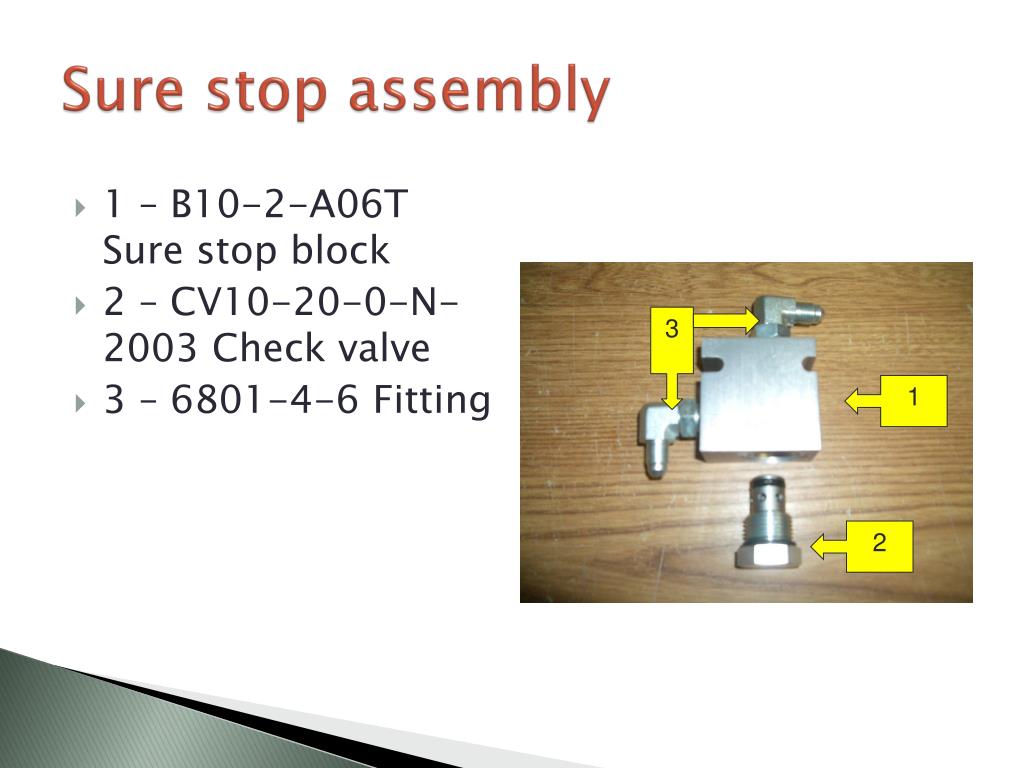 Sure stop assembly

1 – B10-2-A06T Sure stop block

2 – CV10-20-0-N-2003 Check valve

3 – 6801-4-6 Fitting

3

1

2